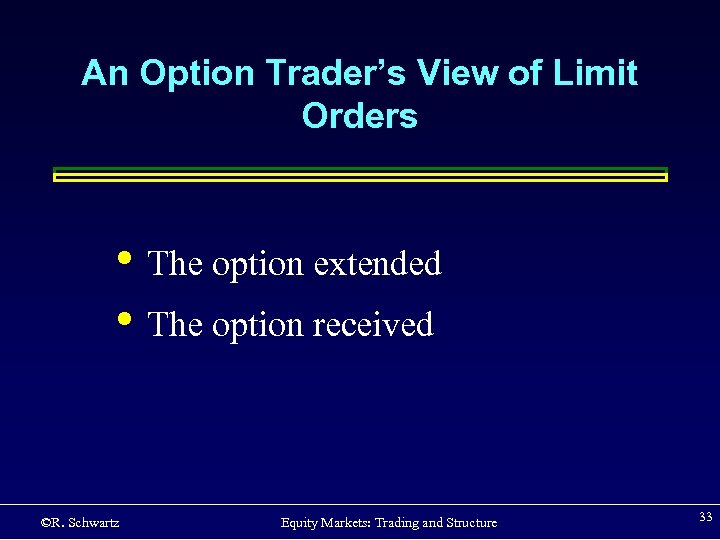 An Option Trader's View of Limit Orders

• The option extended
• The option received

©R. Schwartz Equity Markets: Trading and Structure 33